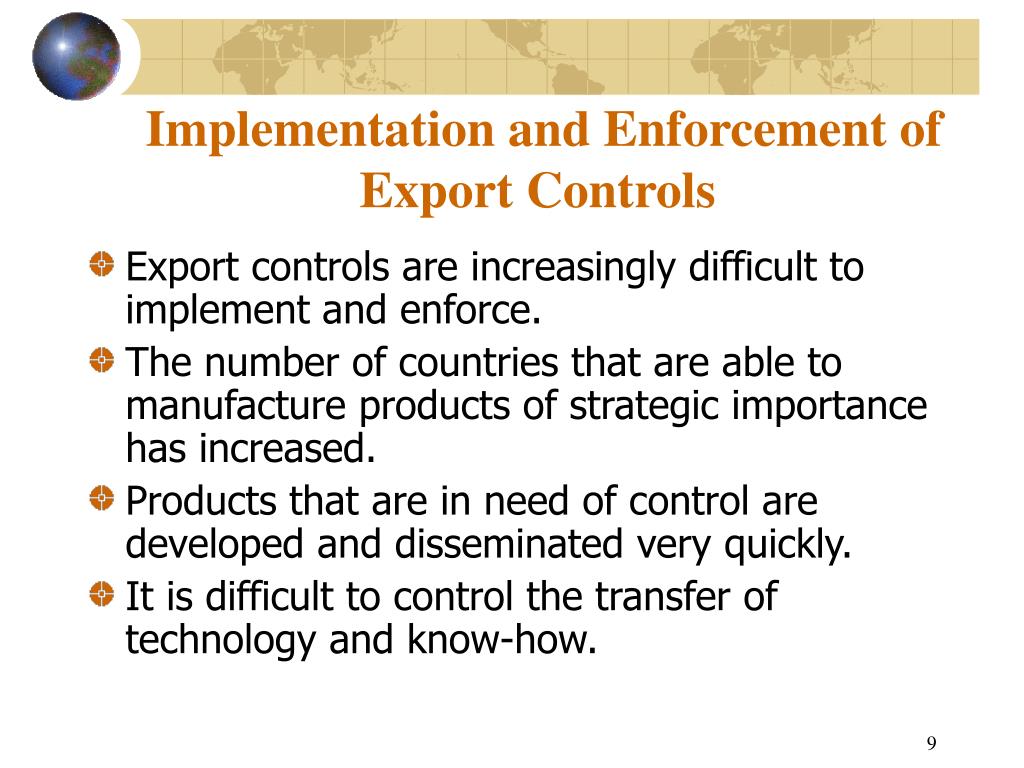 Implementation and Enforcement of Export Controls

Export controls are increasingly difficult to implement and enforce.

The number of countries that are able to manufacture products of strategic importance has increased.

Products that are in need of control are developed and disseminated very quickly.

It is difficult to control the transfer of technology and know-how.

9